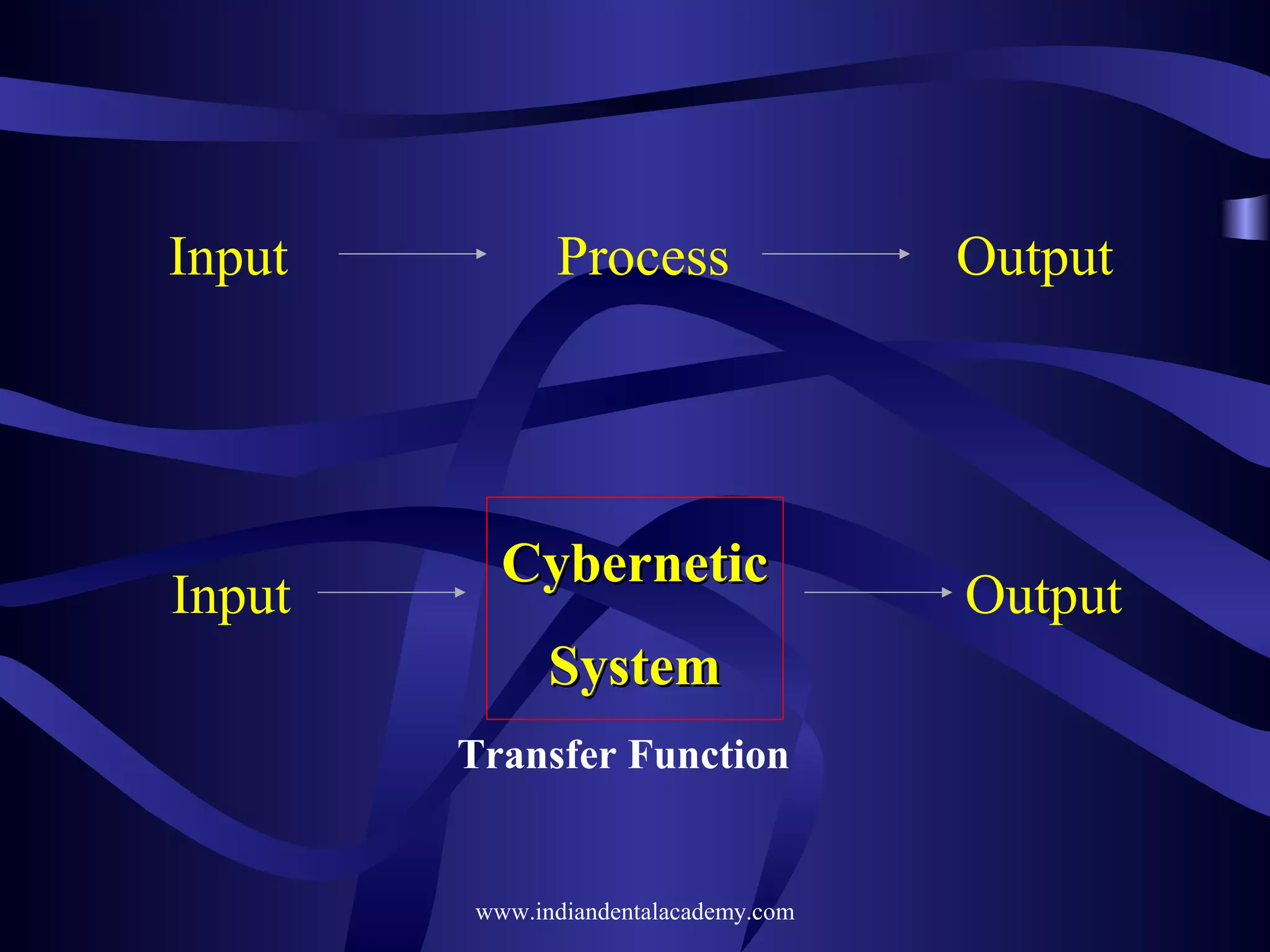 Input → Process → Output

Input → Cybernetic System → Output

Transfer Function

www.indiandentalacademy.com